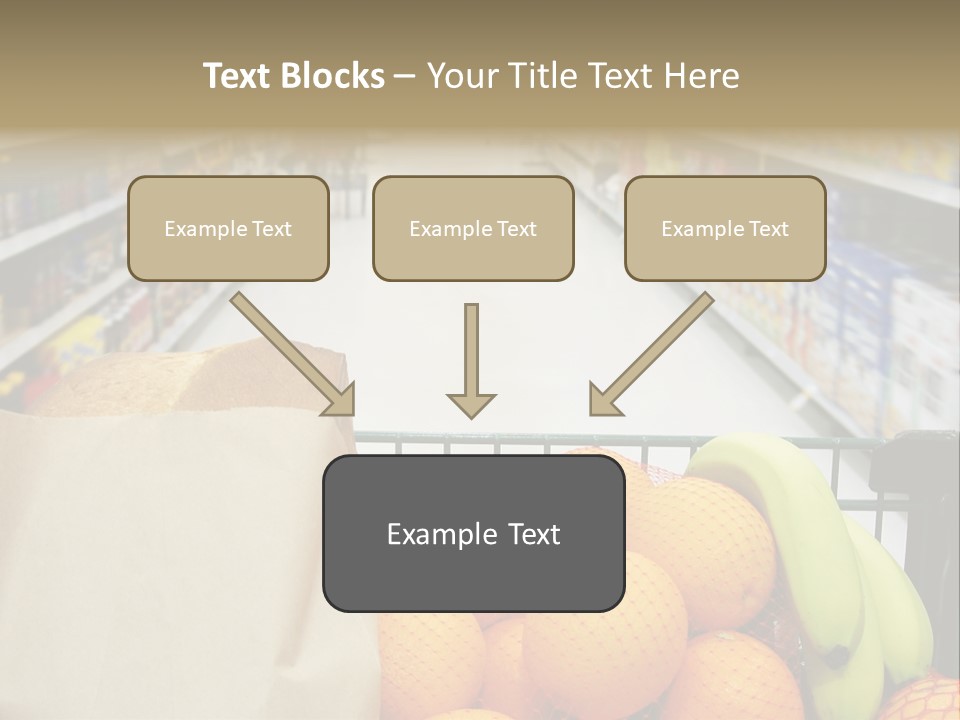 Text Blocks – Your Title Text Here

Example Text

Example Text

Example Text

Example Text